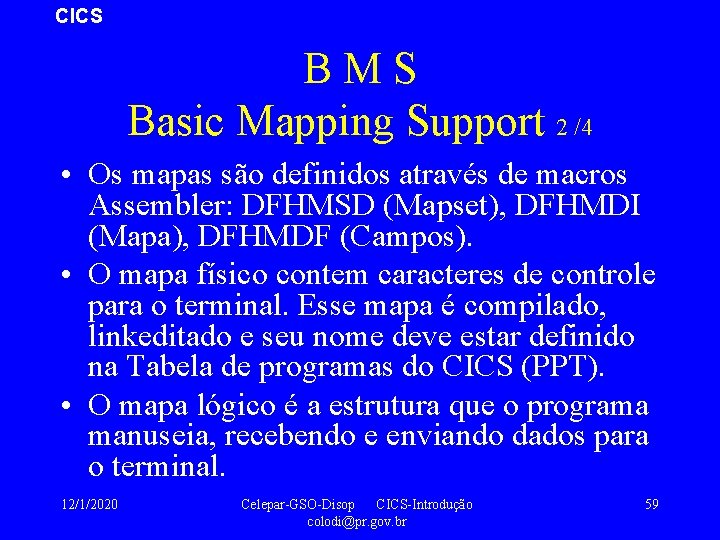 CICS

B M S
Basic Mapping Support 2 /4

• Os mapas são definidos através de macros Assembler: DFHMSD (Mapset), DFHMDI (Mapa), DFHMDF (Campos).
• O mapa físico contem caracteres de controle para o terminal. Esse mapa é compilado, linkeditado e seu nome deve estar definido na Tabela de programas do CICS (PPT).
• O mapa lógico é a estrutura que o programa manuseia, recebendo e enviando dados para o terminal.

12/1/2020

Celepar-GSO-Disop CICS-Introdução
colodi@pr.gov.br

59